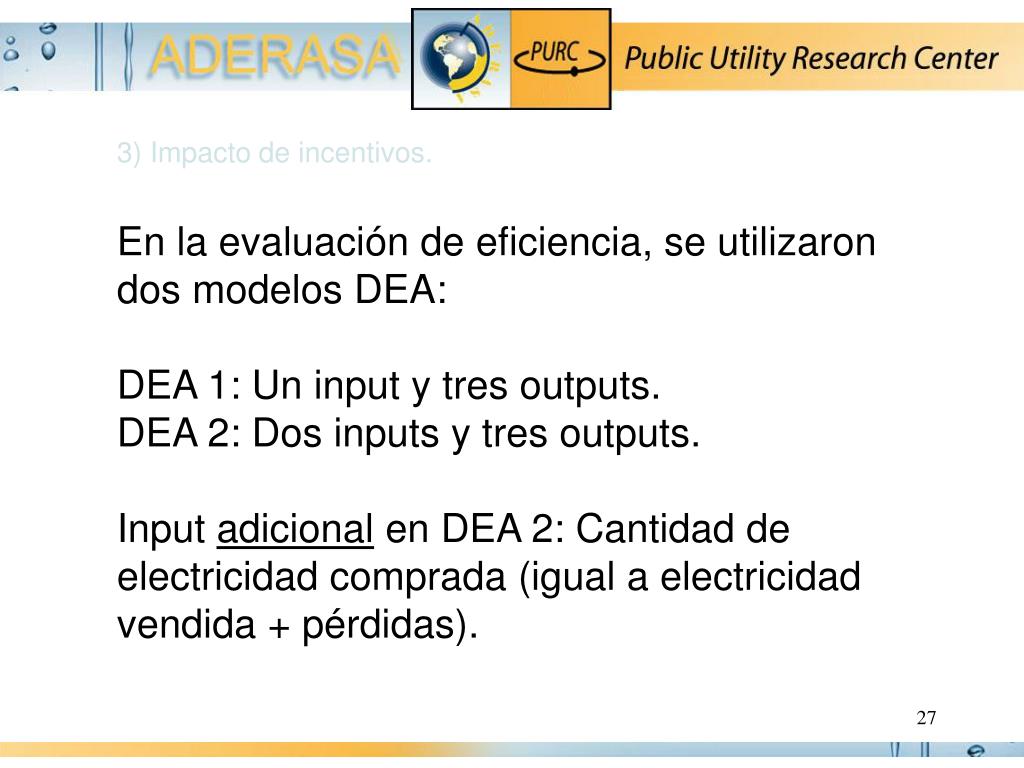 ADERASA

PURC

Public Utility Research Center

3) Impacto de incentivos.

En la evaluación de eficiencia, se utilizaron dos modelos DEA:

DEA 1: Un input y tres outputs.
DEA 2: Dos inputs y tres outputs.

Input adicional en DEA 2: Cantidad de electricidad comprada (igual a electricidad vendida + pérdidas).

27